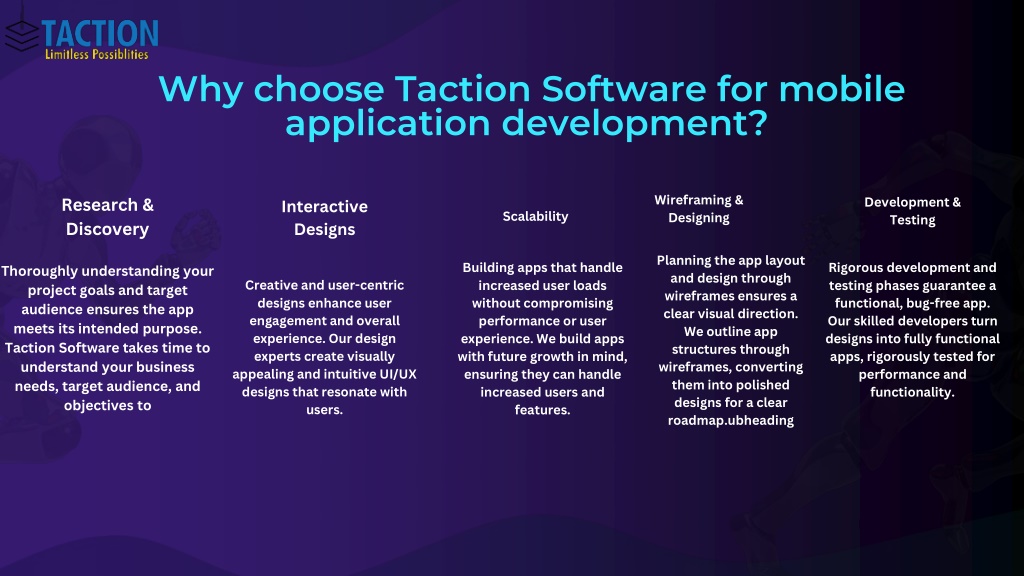 TACTION
Limitless Possiblities

Why choose Taction Software for mobile application development?

Research & Discovery

Thoroughly understanding your project goals and target audience ensures the app meets its intended purpose. Taction Software takes time to understand your business needs, target audience, and objectives to

Interactive Designs

Creative and user-centric designs enhance user engagement and overall experience. Our design experts create visually appealing and intuitive UI/UX designs that resonate with users.

Scalability

Building apps that handle increased user loads without compromising performance or user experience. We build apps with future growth in mind, ensuring they can handle increased users and features.

Wireframing & Designing

Planning the app layout and design through wireframes ensures a clear visual direction. We outline app structures through wireframes, converting them into polished designs for a clear roadmap.ubheading

Development & Testing

Rigorous development and testing phases guarantee a functional, bug-free app. Our skilled developers turn designs into fully functional apps, rigorously tested for performance and functionality.